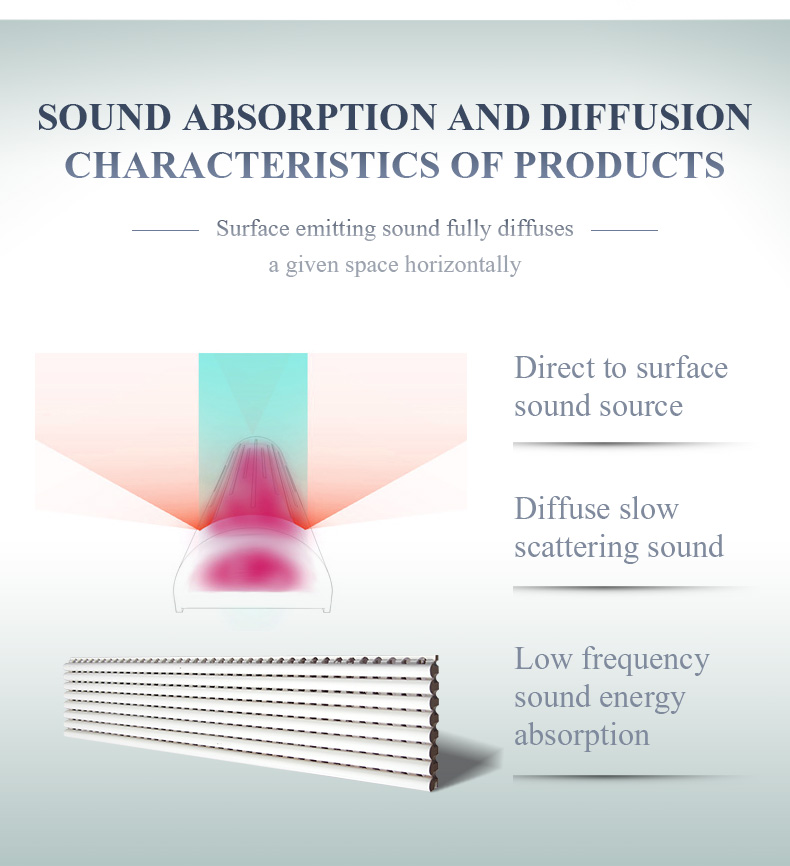 SOUND ABSORPTION AND DIFFUSION CHARACTERISTICS OF PRODUCTS

Surface emitting sound fully diffuses a given space horizontally

Direct to surface sound source

Diffuse slow scattering sound

Low frequency sound energy absorption